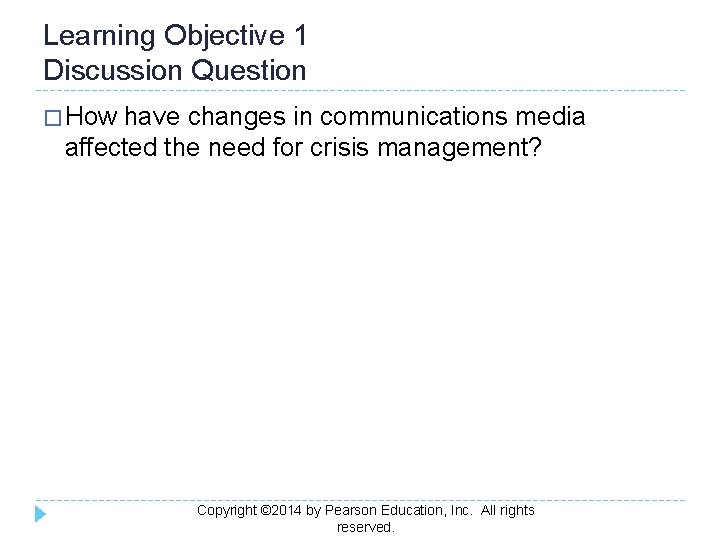 Learning Objective 1
Discussion Question

□ How have changes in communications media affected the need for crisis management?

Copyright ©2014 by Pearson Education, Inc. All rights reserved.